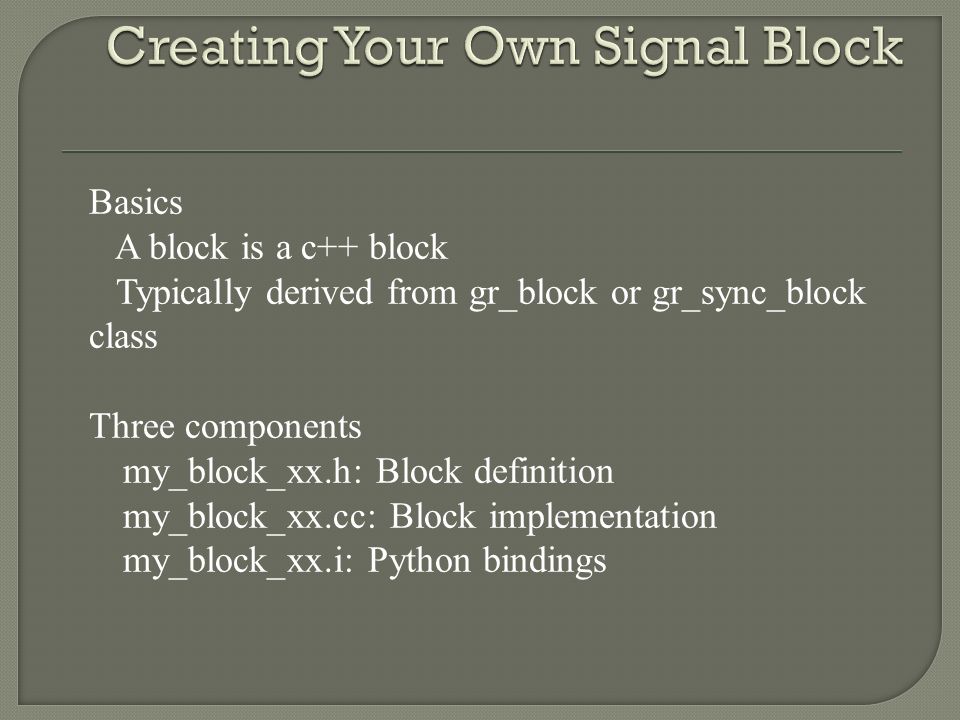 Creating Your Own Signal Block

Basics
A block is a c++ block
Typically derived from gr_block or gr_sync_block class

Three components
my_block_xx.h: Block definition
my_block_xx.cc: Block implementation
my_block_xx.i: Python bindings